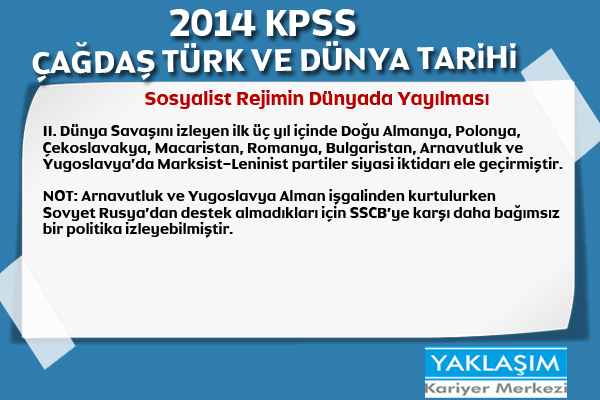 2014 KPSS
ÇAĞDAŞ TÜRK VE DÜNYA TARİHİ

Sosyalist Rejimin Dünyada Yayılması

II. Dünya Savaşını izleyen ilk üç yıl içinde Doğu Almanya, Polonya, Çekoslavakya, Macaristan, Romanya, Bulgaristan, Arnavutluk ve Yugoslavya'da Marksist–Leninist partiler siyasi iktidarı ele geçirmiştir.

NOT: Arnavutluk ve Yugoslavya Alman işgalinden kurtulurken Sovyet Rusya'dan destek almadıkları için SSCB'ye karşı daha bağımsız bir politika izleyebilmiştir.

YAKLAŞIM
Kariyer Merkezi